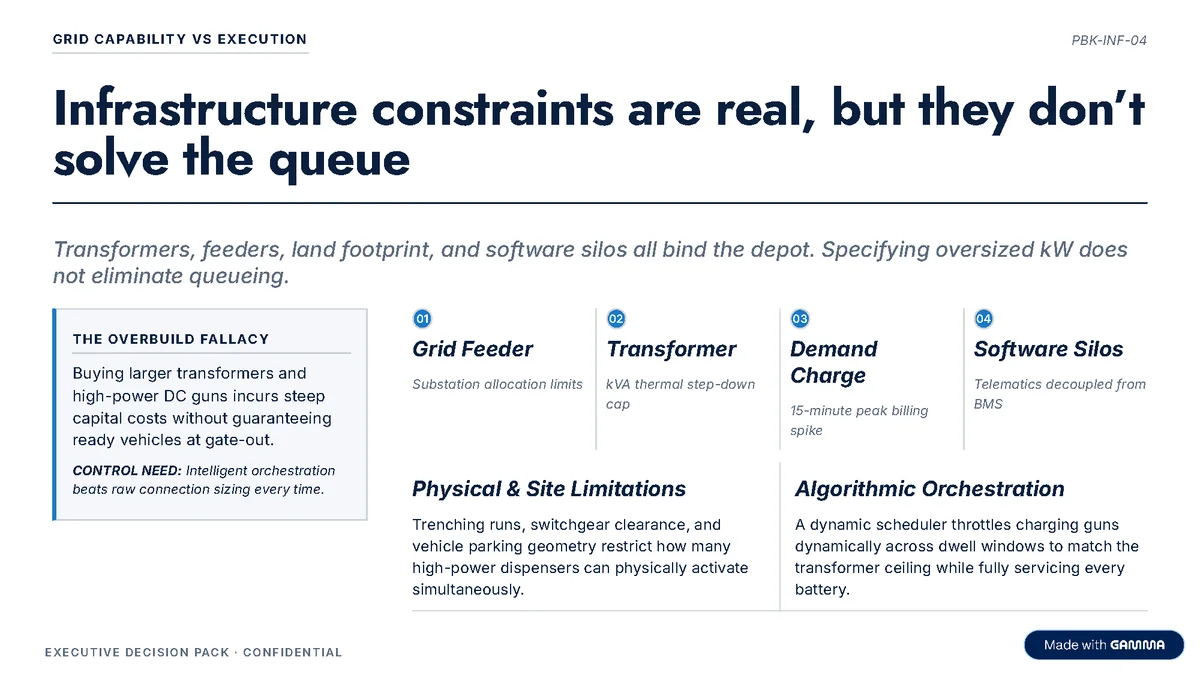 GRID CAPABILITY VS EXECUTION

PBK-INF-04

Infrastructure constraints are real, but they don't solve the queue

Transformers, feeders, land footprint, and software silos all bind the depot. Specifying oversized kW does not eliminate queueing.

THE OVERBUILD FALLACY

Buying larger transformers and high-power DC guns incurs steep capital costs without guaranteeing ready vehicles at gate-out.

CONTROL NEED: Intelligent orchestration beats raw connection sizing every time.

01
Grid Feeder
Substation allocation limits

02
Transformer
kVA thermal step-down cap

03
Demand Charge
15-minute peak billing spike

04
Software Silos
Telematics decoupled from BMS

Physical & Site Limitations

Trenching runs, switchgear clearance, and vehicle parking geometry restrict how many high-power dispensers can physically activate simultaneously.

Algorithmic Orchestration

A dynamic scheduler throttles charging guns dynamically across dwell windows to match the transformer ceiling while fully servicing every battery.

EXECUTIVE DECISION PACK · CONFIDENTIAL

Made with GAMMA